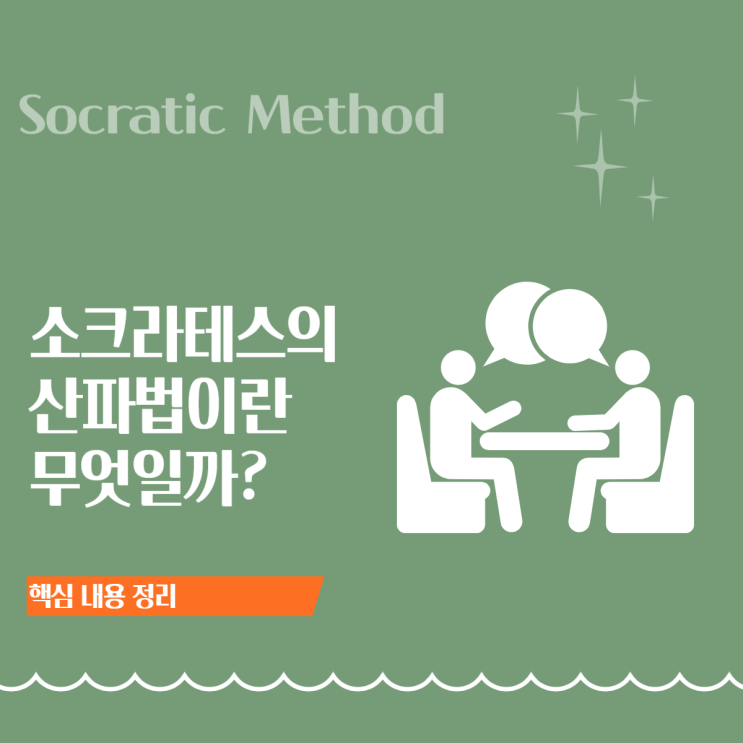 Socratic Method

소크라테스의 산파법이란 무엇일까?

핵심 내용 정리